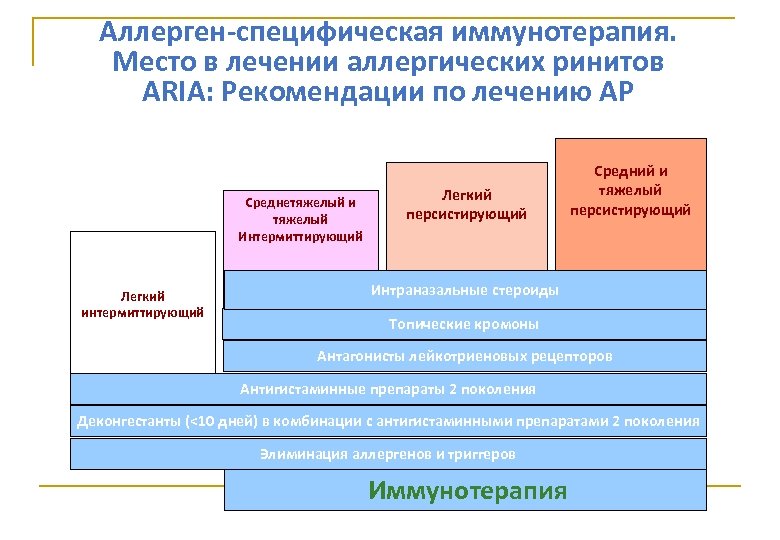 Аллерген-специфическая иммунотерапия. Место в лечении аллергических ринитов ARIA: Рекомендации по лечению АР

Легкий интермиттирующий

Среднетяжелый и тяжелый Интермиттирующий

Легкий персистирующий

Средний и тяжелый персистирующий

Интраназальные стероиды

Топические кромоны

Антагонисты лейкотриеновых рецепторов

Антигистаминные препараты 2 поколения

Деконгестанты (<10 дней) в комбинации с антигистаминными препаратами 2 поколения

Элиминация аллергенов и триггеров

Иммунотерапия